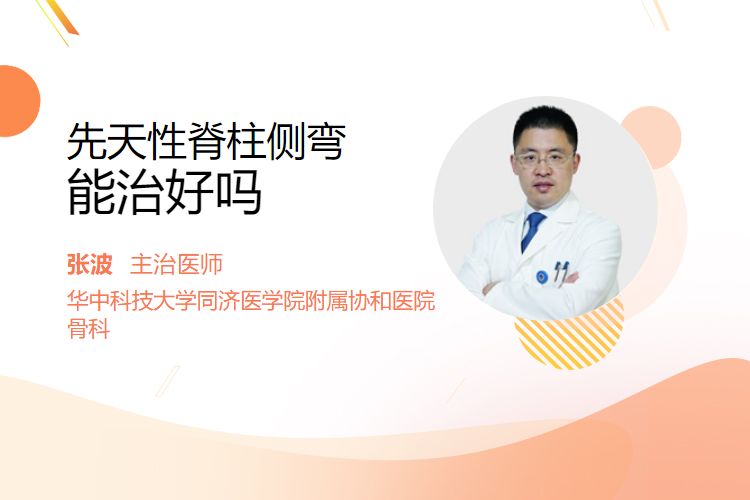 先天性脊柱侧弯
能治好吗

张波 主治医师
华中科技大学同济医学院附属协和医院
骨科